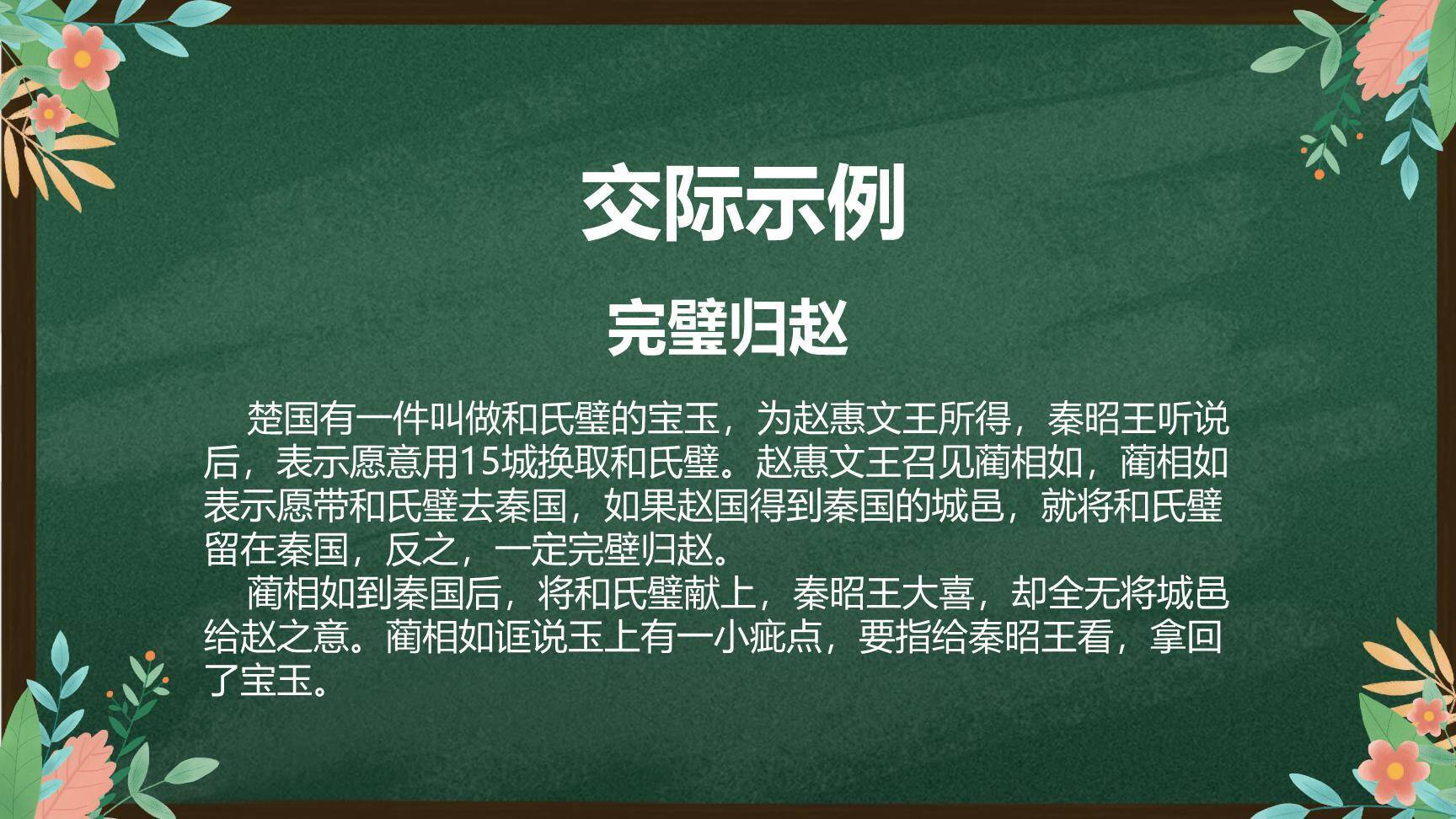 交际示例

完璧归赵

楚国有一件叫做和氏璧的宝玉，为赵惠文王所得，秦昭王听说后，表示愿意用15城换取和氏璧。赵惠文王召见蔺相如，蔺相如表示愿带和氏璧去秦国，如果赵国得到秦国的城邑，就将和氏璧留在秦国，反之，一定完璧归赵。

蔺相如到秦国后，将和氏璧献上，秦昭王大喜，却全无将城邑给赵之意。蔺相如诓说玉上有一小疵点，要指给秦昭王看，拿回了宝玉。